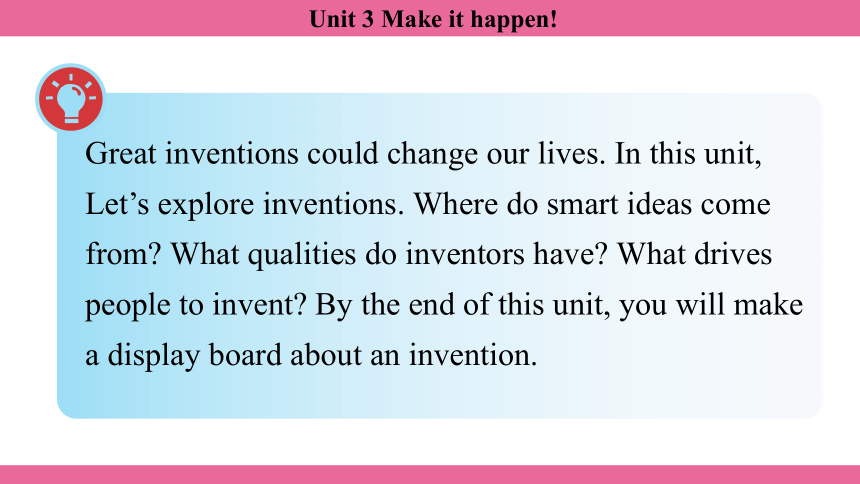 Unit 3 Make it happen!

Great inventions could change our lives. In this unit, Let’s explore inventions. Where do smart ideas come from? What qualities do inventors have? What drives people to invent? By the end of this unit, you will make a display board about an invention.